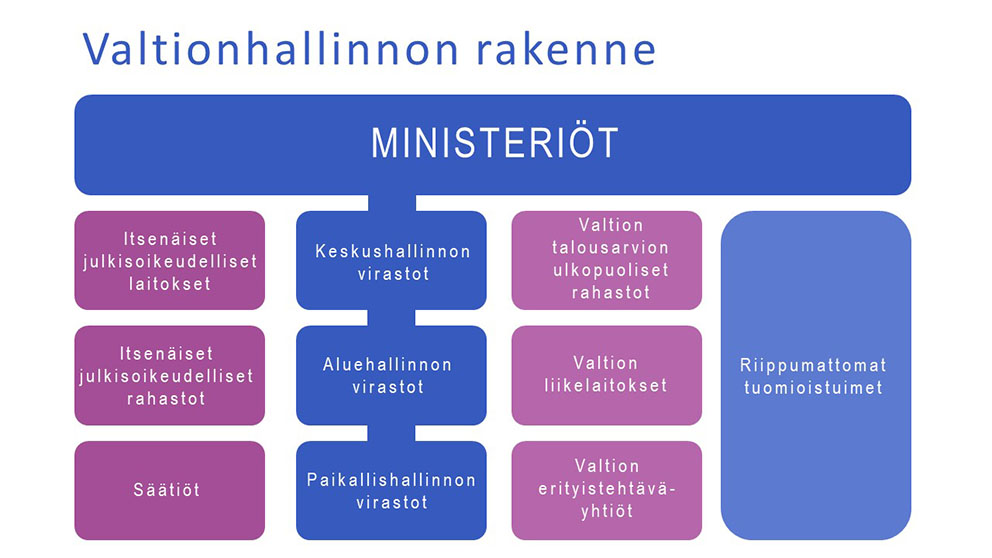 Valtionhallinnon rakenne

MINISTERIÖT

Itsenäiset julkisoikeudelliset laitokset

Itsenäiset julkisoikeudelliset rahastot

Säätiöt

Keskushallinnon virastot

Aluehallinnon virastot

Paikallishallinnon virastot

Valtion talousarvion ulkopuoliset rahastot

Valtion liikelaitokset

Valtion erityistehtävä-yhtiöt

Riippumattomat tuomioistuimet